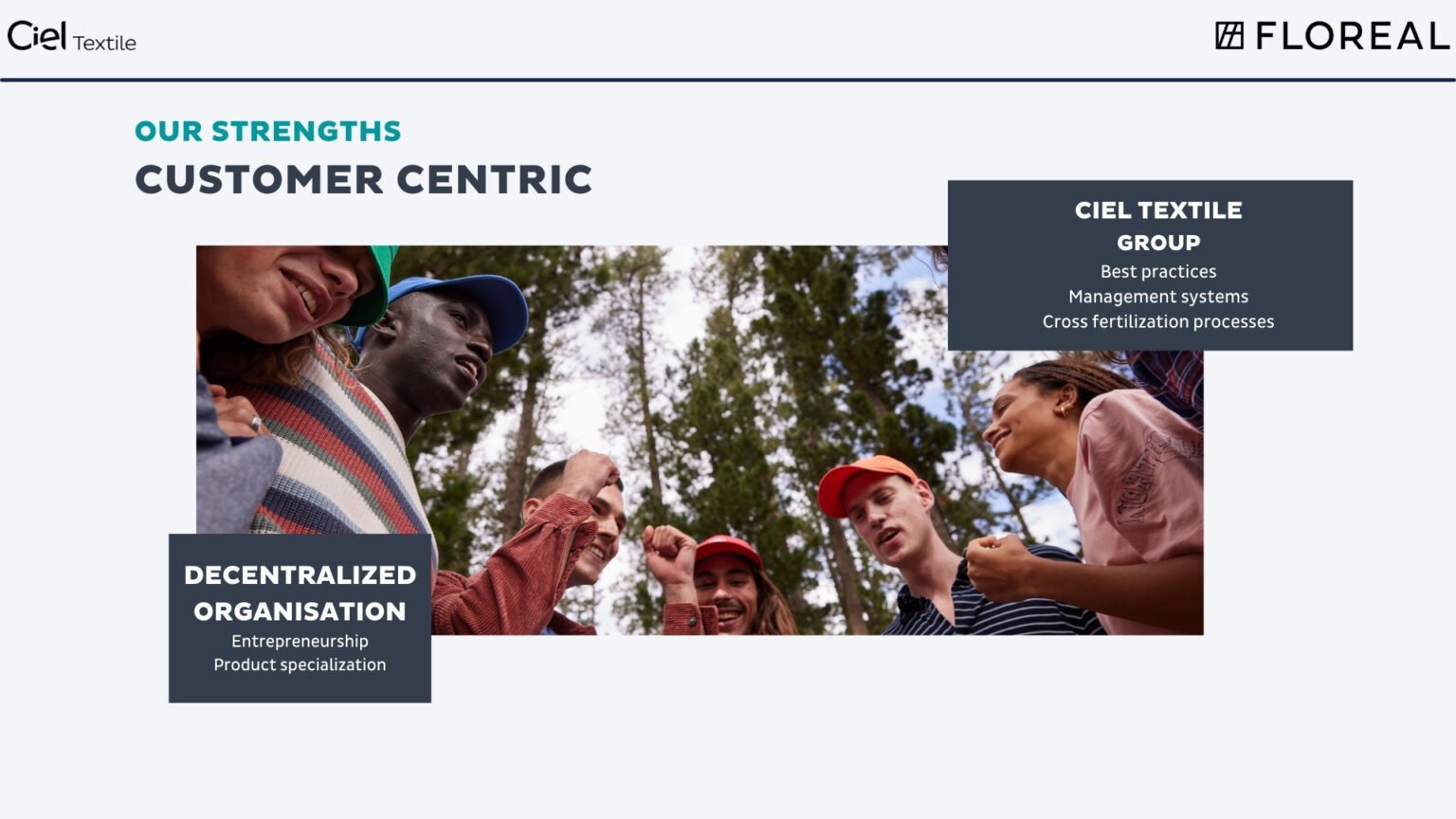 Ciel Textile

FLOREAL

OUR STRENGTHS
CUSTOMER CENTRIC

CIEL TEXTILE GROUP
Best practices
Management systems
Cross fertilization processes

DECENTRALIZED ORGANISATION
Entrepreneurship
Product specialization